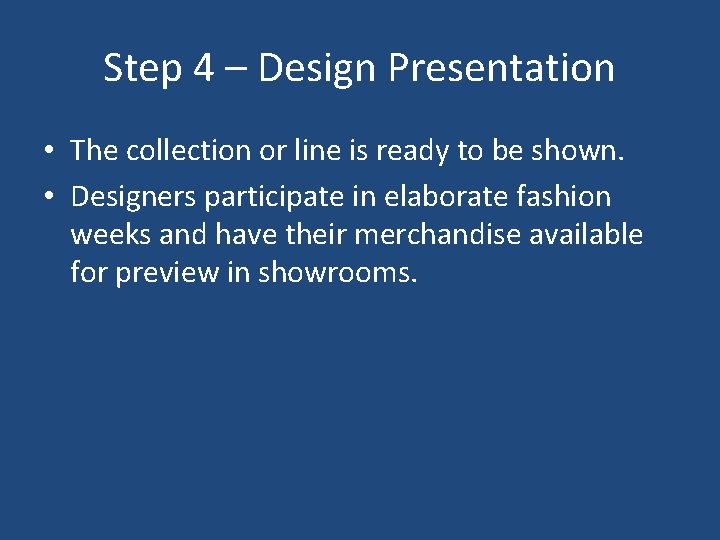 Step 4 – Design Presentation

• The collection or line is ready to be shown.
• Designers participate in elaborate fashion weeks and have their merchandise available for preview in showrooms.